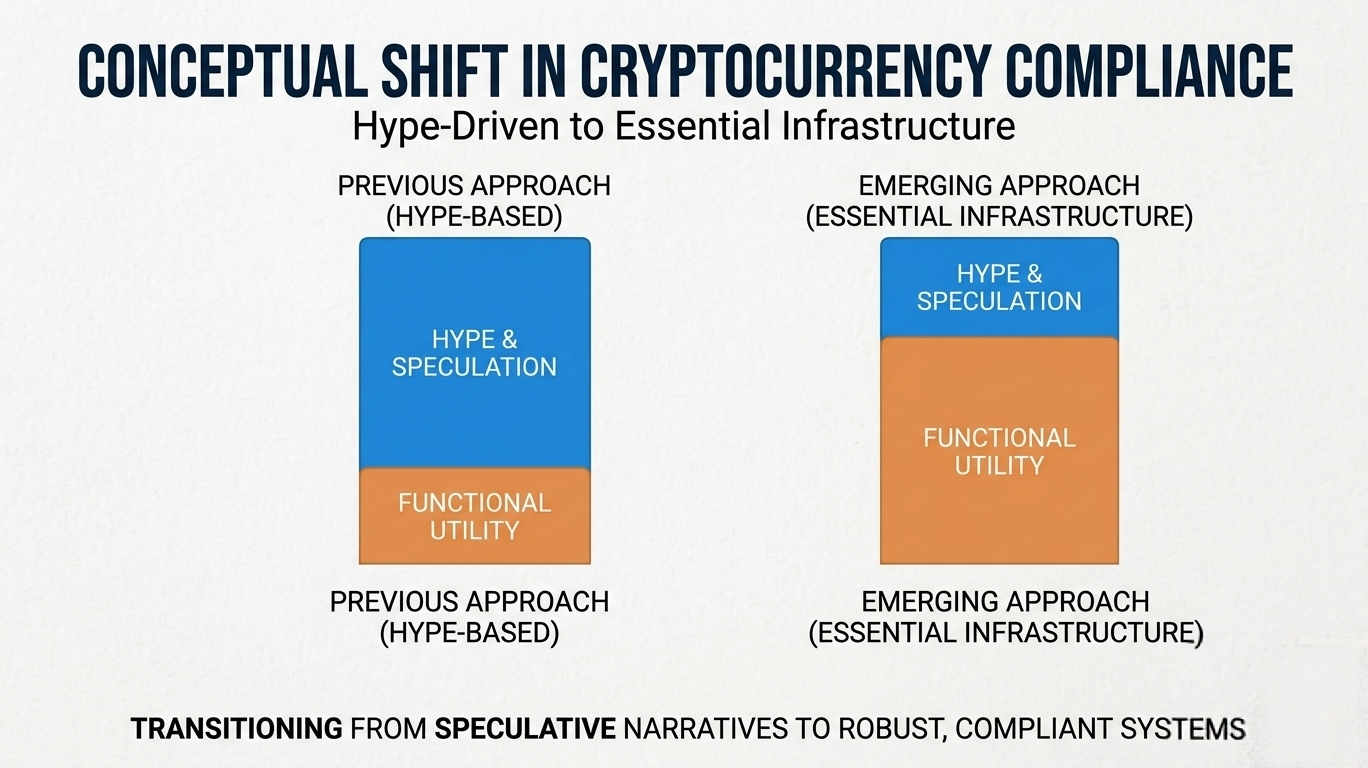 CONCEPTUAL SHIFT IN CRYPTOCURRENCY COMPLIANCE
Hype-Driven to Essential Infrastructure

PREVIOUS APPROACH
(HYPE-BASED)

HYPE & SPECULATION

FUNCTIONAL UTILITY

PREVIOUS APPROACH
(HYPE-BASED)

EMERGING APPROACH
(ESSENTIAL INFRASTRUCTURE)

HYPE & SPECULATION

FUNCTIONAL UTILITY

EMERGING APPROACH
(ESSENTIAL INFRASTRUCTURE)

TRANSITIONING FROM SPECULATIVE NARRATIVES TO ROBUST, COMPLIANT SYSTEMS